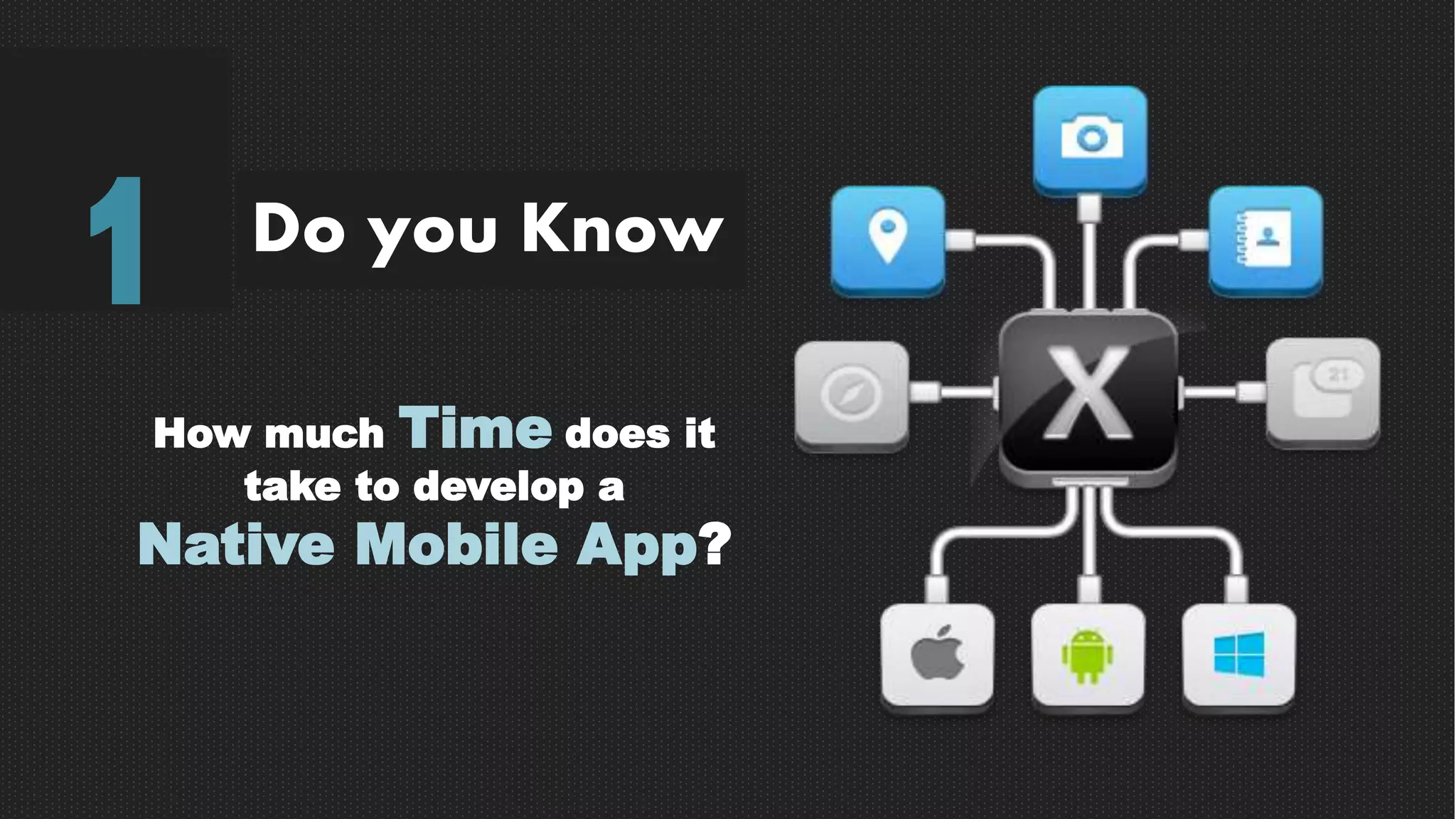 1

Do you Know

How much Time does it take to develop a Native Mobile App?

X

21